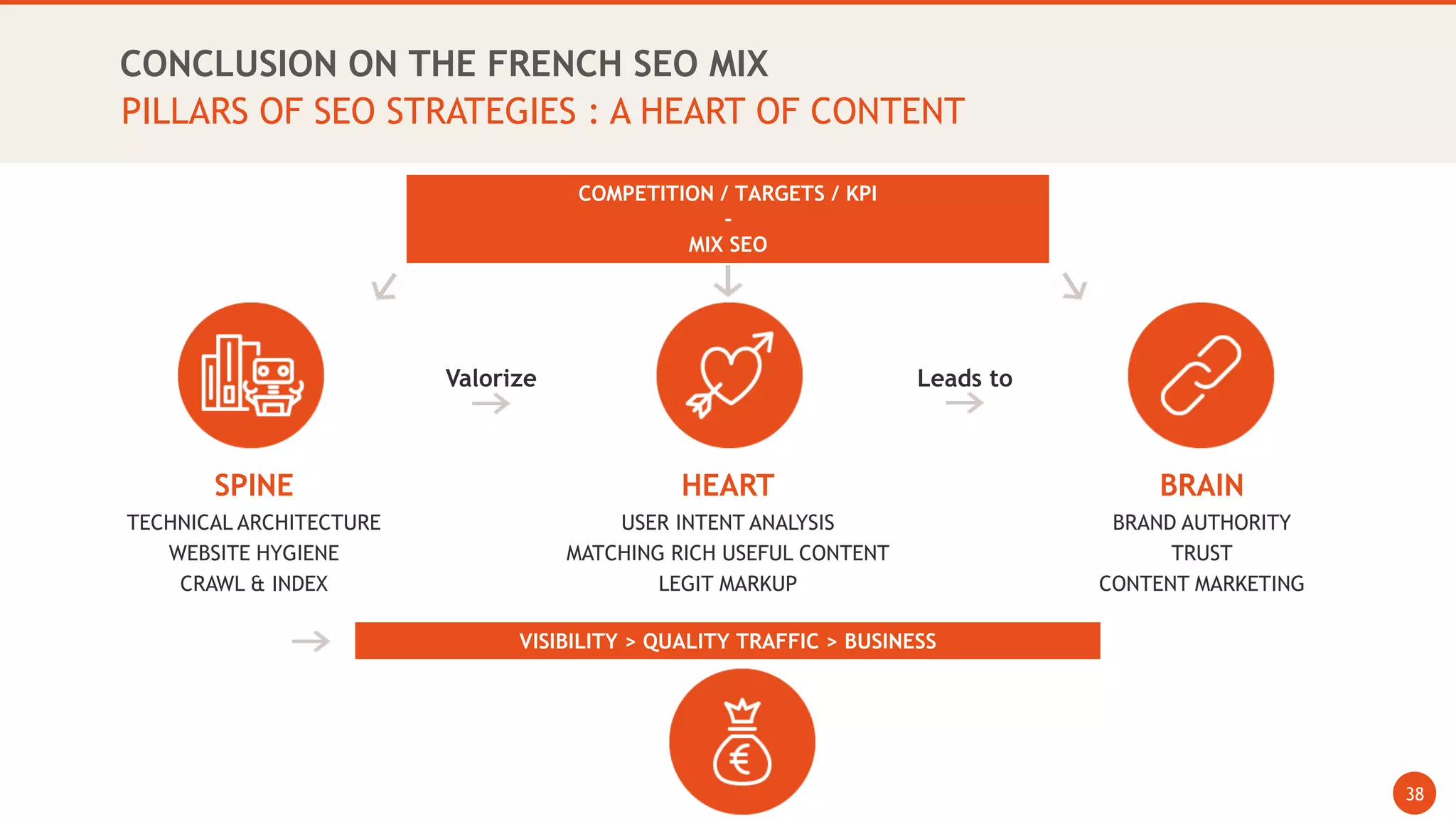 CONCLUSION ON THE FRENCH SEO MIX
PILLARS OF SEO STRATEGIES : A HEART OF CONTENT

COMPETITION / TARGETS / KPI
-
MIX SEO

Valorize

Leads to

SPINE
TECHNICAL ARCHITECTURE
WEBSITE HYGIENE
CRAWL & INDEX

HEART
USER INTENT ANALYSIS
MATCHING RICH USEFUL CONTENT
LEGIT MARKUP

BRAIN
BRAND AUTHORITY
TRUST
CONTENT MARKETING

VISIBILITY > QUALITY TRAFFIC > BUSINESS

€

38